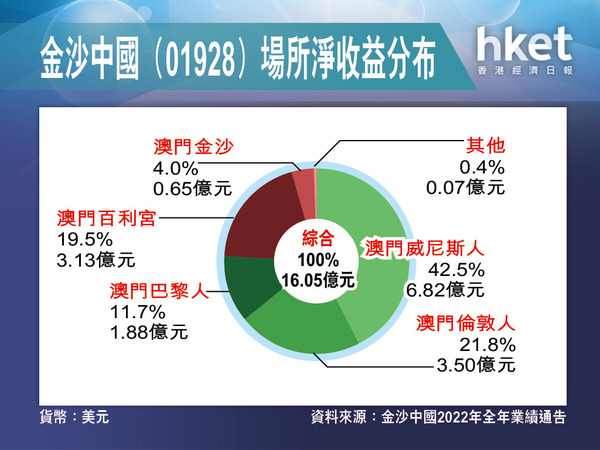 金沙中國（01928）場所淨收益分布

hket
香港經濟日報

澳門金沙
4.0%
0.65億元

其他
0.4%
0.07億元

澳門百利宮
19.5%
3.13億元

綜合
100%
16.05億元

澳門威尼斯人
42.5%
6.82億元

澳門巴黎人
11.7%
1.88億元

澳門倫敦人
21.8%
3.50億元

貨幣：美元

資料來源：金沙中國2022年全年業績通告